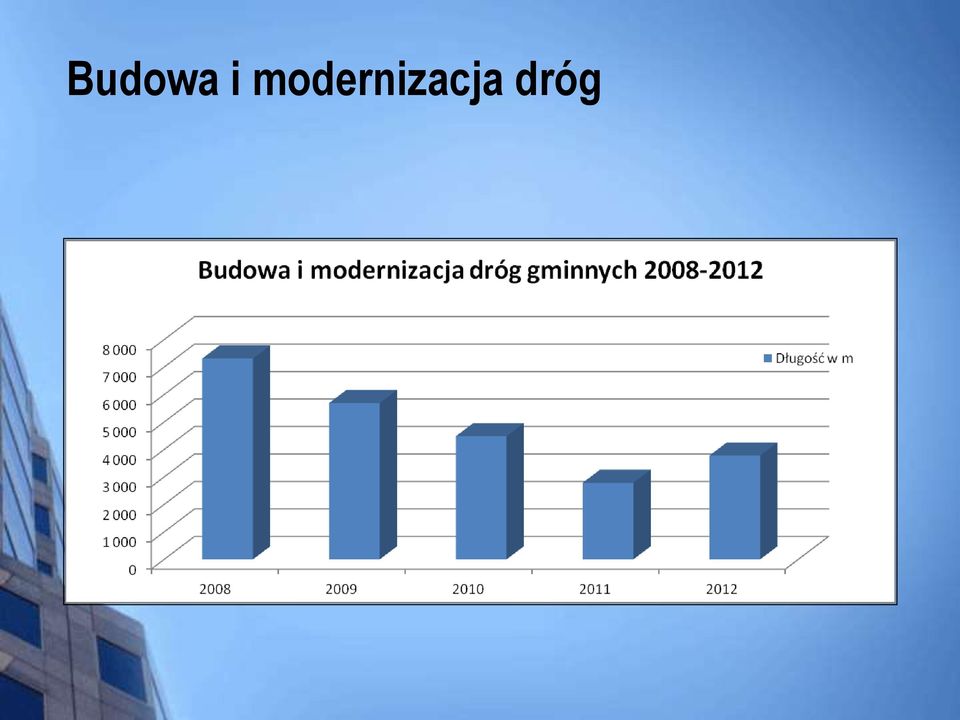 Budowa i modernizacja dróg

Budowa i modernizacja dróg gminnych 2008-2012

8 000
7 000
6 000
5 000
4 000
3 000
2 000
1 000
0

Długość w m

2008
2009
2010
2011
2012